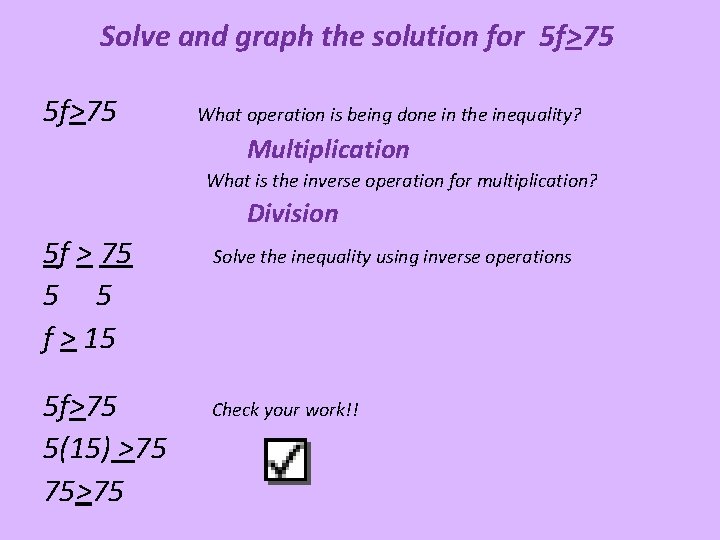 Solve and graph the solution for $5f \geq 75$

$5f \geq 75$ What operation is being done in the inequality?

Multiplication

What is the inverse operation for multiplication?

Division

$\frac{5f}{5} \geq \frac{75}{5}$ Solve the inequality using inverse operations

$f \geq 15$

$5f \geq 75$ Check your work!!

$5(15) \geq 75$

$75 \geq 75$